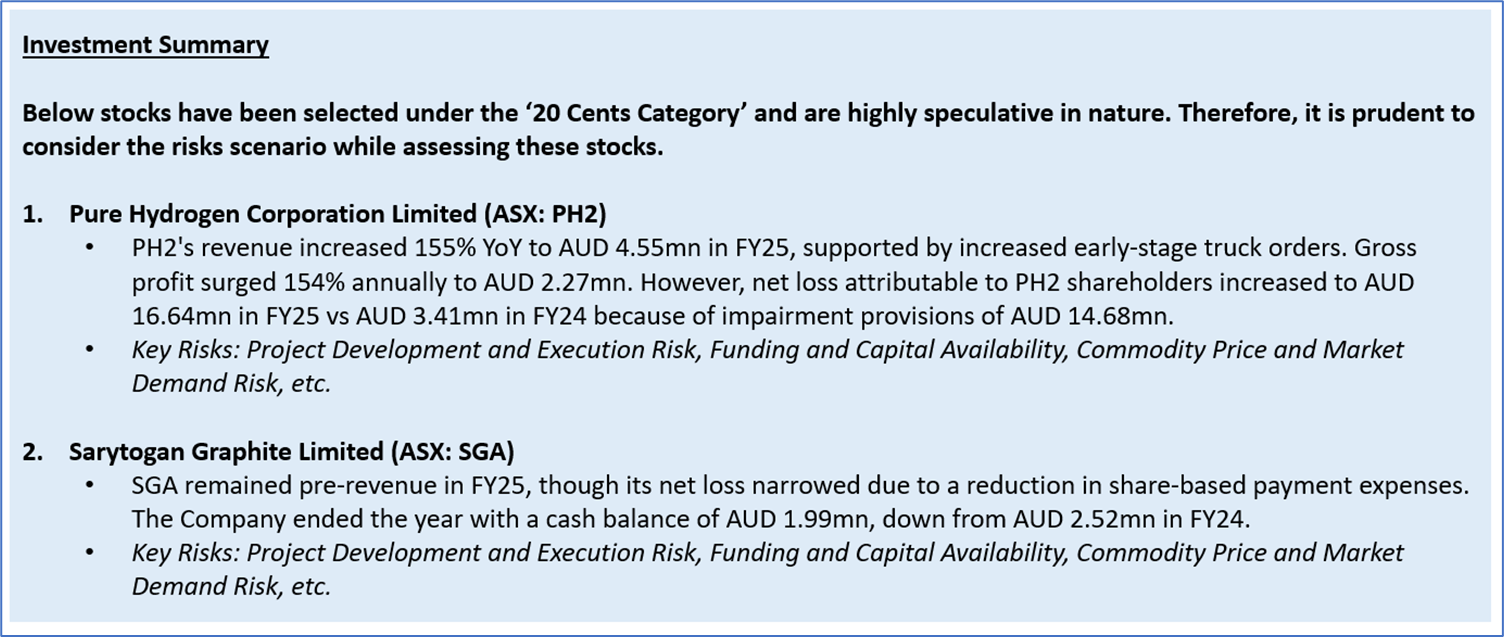 Investment Summary

Below stocks have been selected under the ‘20 Cents Category’ and are highly speculative in nature. Therefore, it is prudent to consider the risks scenario while assessing these stocks.

1. Pure Hydrogen Corporation Limited (ASX: PH2)
• PH2's revenue increased 155% YoY to AUD 4.55mn in FY25, supported by increased early-stage truck orders. Gross profit surged 154% annually to AUD 2.27mn. However, net loss attributable to PH2 shareholders increased to AUD 16.64mn in FY25 vs AUD 3.41mn in FY24 because of impairment provisions of AUD 14.68mn.
• Key Risks: Project Development and Execution Risk, Funding and Capital Availability, Commodity Price and Market Demand Risk, etc.

2. Sarytogan Graphite Limited (ASX: SGA)
• SGA remained pre-revenue in FY25, though its net loss narrowed due to a reduction in share-based payment expenses. The Company ended the year with a cash balance of AUD 1.99mn, down from AUD 2.52mn in FY24.
• Key Risks: Project Development and Execution Risk, Funding and Capital Availability, Commodity Price and Market Demand Risk, etc.